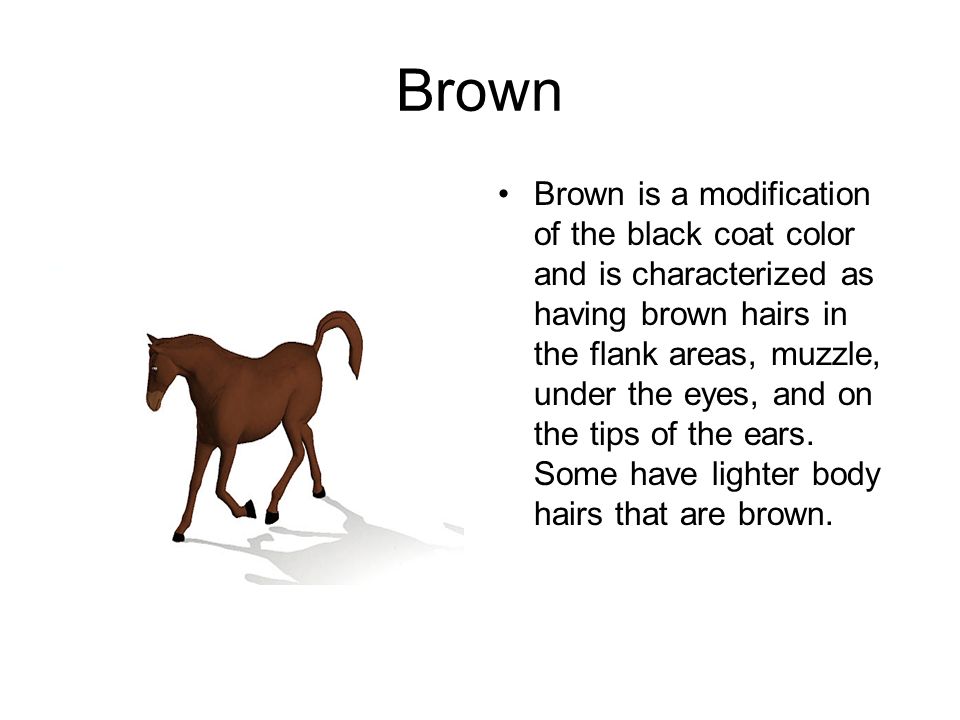 Brown

• Brown is a modification of the black coat color and is characterized as having brown hairs in the flank areas, muzzle, under the eyes, and on the tips of the ears. Some have lighter body hairs that are brown.